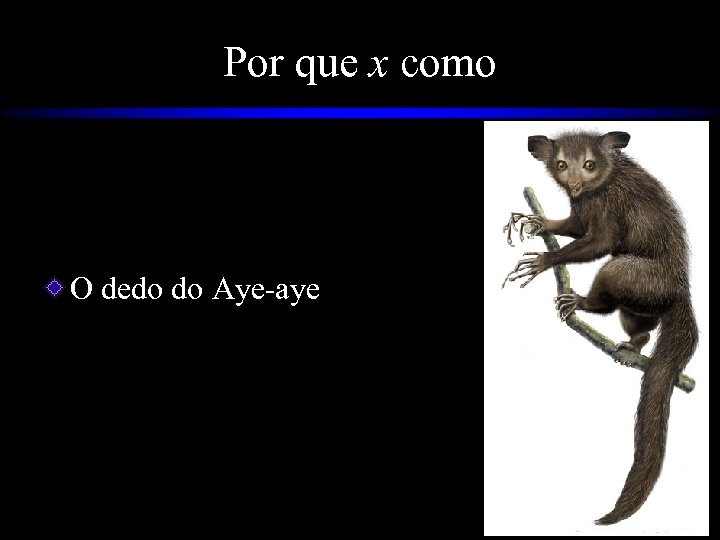 Por que $x$ como

O dedo do Aye-aye